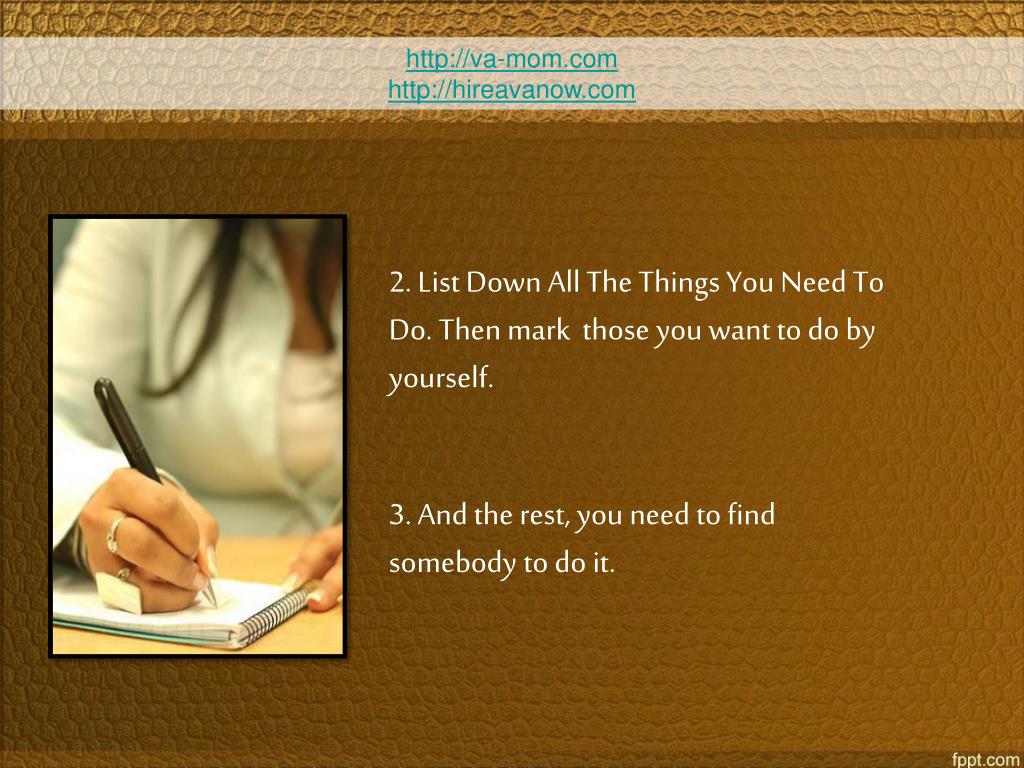 http://va-mom.com
http://hireavanow.com

2. List Down All The Things You Need To Do. Then mark those you want to do by yourself.

3. And the rest, you need to find somebody to do it.

fppt.com